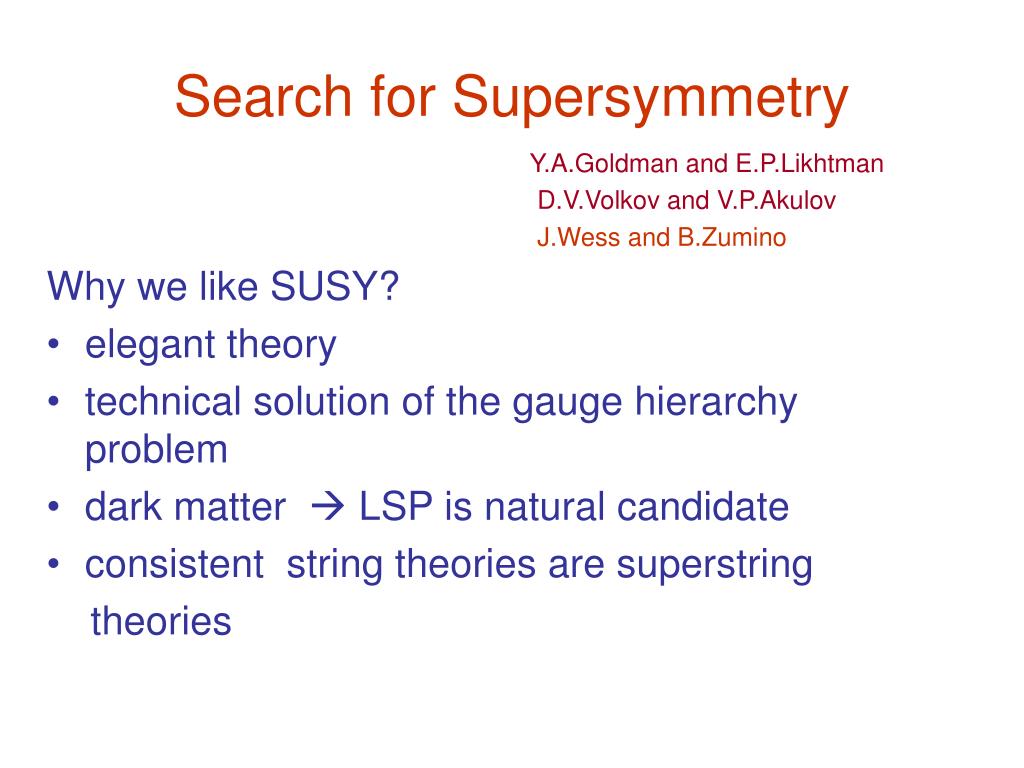 Search for Supersymmetry

Y.A.Goldman and E.P.Likhtman
D.V.Volkov and V.P.Akulov
J.Wess and B.Zumino

Why we like SUSY?
• elegant theory
• technical solution of the gauge hierarchy problem
• dark matter → LSP is natural candidate
• consistent string theories are superstring theories